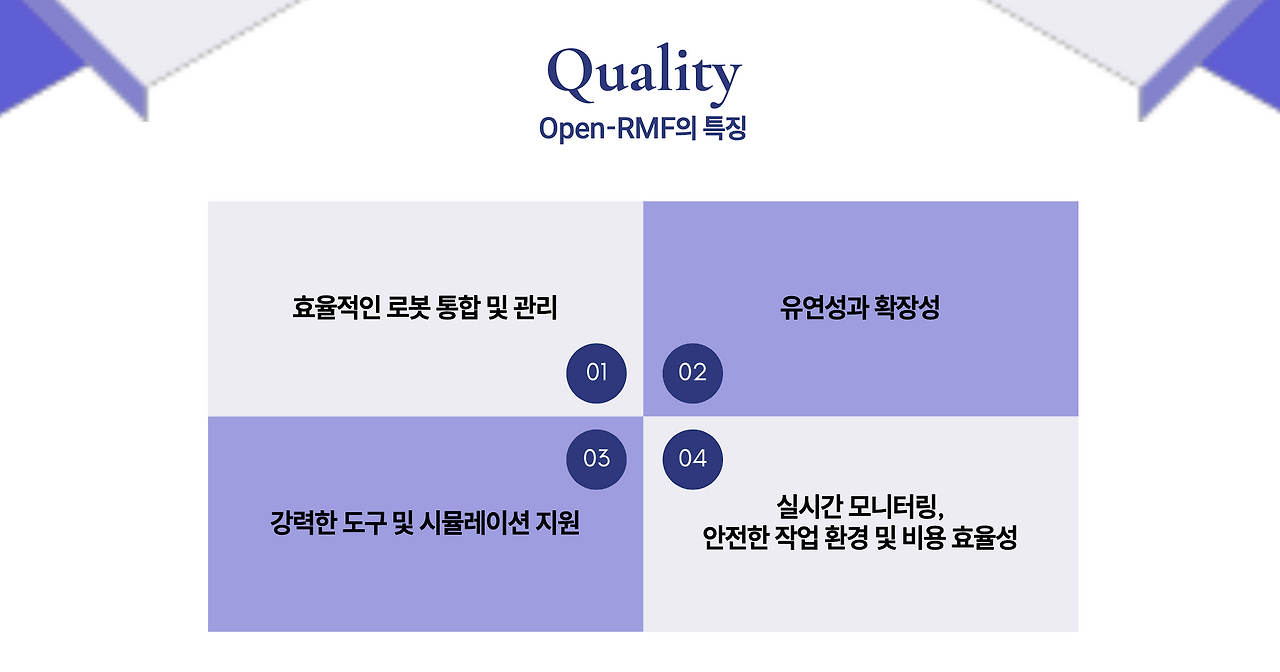 Quality
Open-RMF의 특징

효율적인 로봇 통합 및 관리

01

유연성과 확장성

02

03

강력한 도구 및 시뮬레이션 지원

04

실시간 모니터링,
안전한 작업 환경 및 비용 효율성